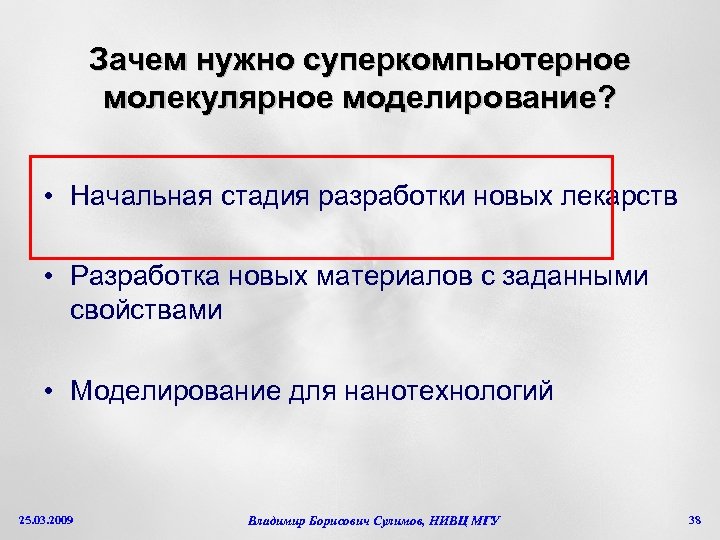 Зачем нужно суперкомпьютерное молекулярное моделирование?

• Начальная стадия разработки новых лекарств

• Разработка новых материалов с заданными свойствами

• Моделирование для нанотехнологий

25.03.2009

Владимир Борисович Сулимов, НИВЦ МГУ

38